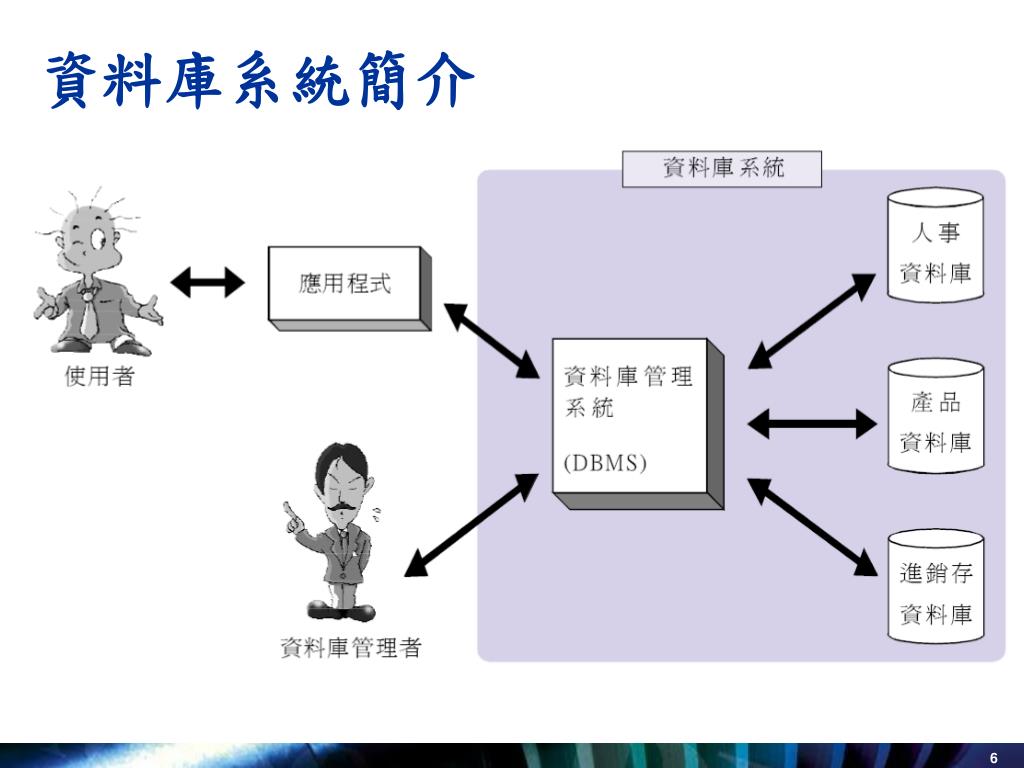 資料庫系統簡介

資料庫系統

使用者

應用程式

資料庫管理系統

(DBMS)

資料庫管理者

人事資料庫

產品資料庫

進銷存資料庫

6